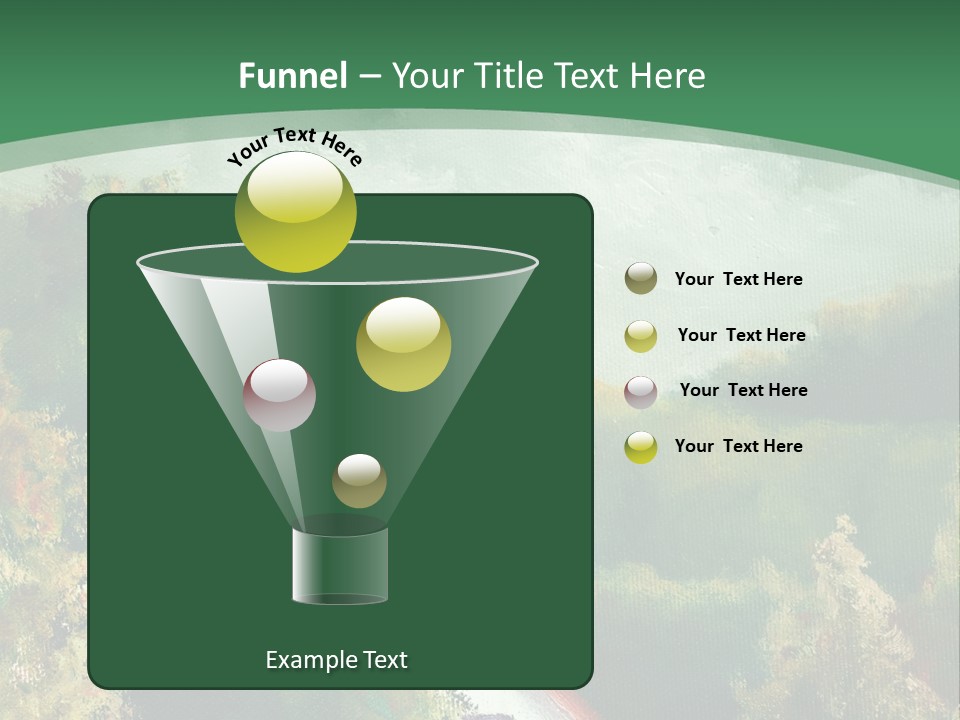 Funnel – Your Title Text Here

Your Text Here

Your Text Here

Your Text Here

Your Text Here

Your Text Here

Example Text